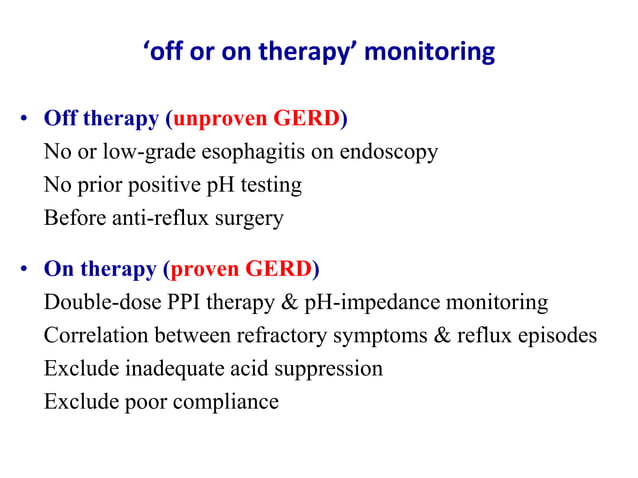 ‘off or on therapy’ monitoring

• Off therapy (unproven GERD)
No or low-grade esophagitis on endoscopy
No prior positive pH testing
Before anti-reflux surgery

• On therapy (proven GERD)
Double-dose PPI therapy & pH-impedance monitoring
Correlation between refractory symptoms & reflux episodes
Exclude inadequate acid suppression
Exclude poor compliance